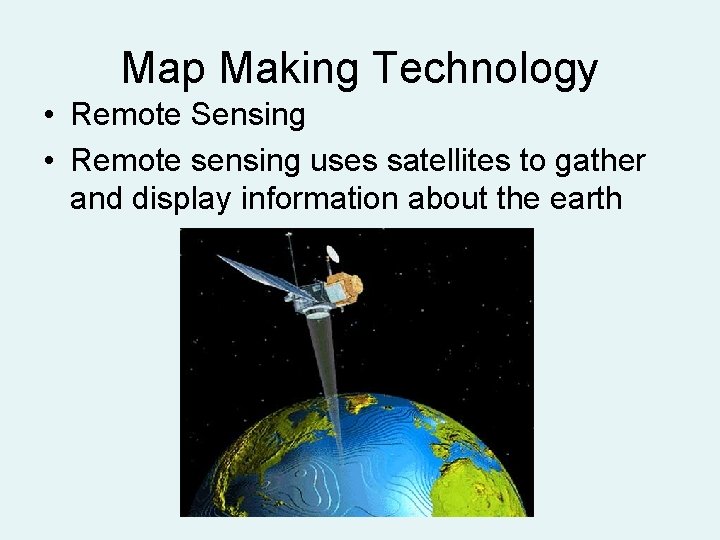 Map Making Technology

• Remote Sensing

• Remote sensing uses satellites to gather and display information about the earth